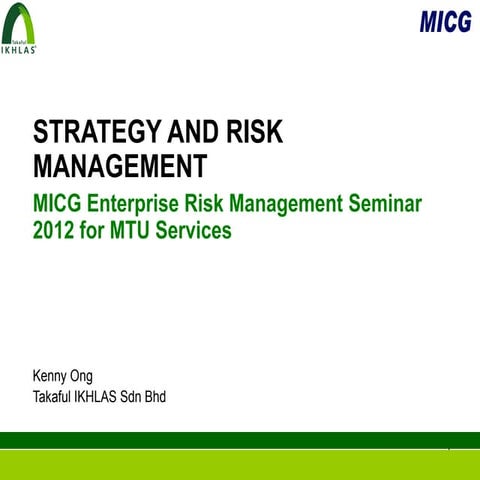 Takaful IKHLAS

MICG

STRATEGY AND RISK MANAGEMENT

MICG Enterprise Risk Management Seminar 2012 for MTU Services

Kenny Ong
Takaful IKHLAS Sdn Bhd